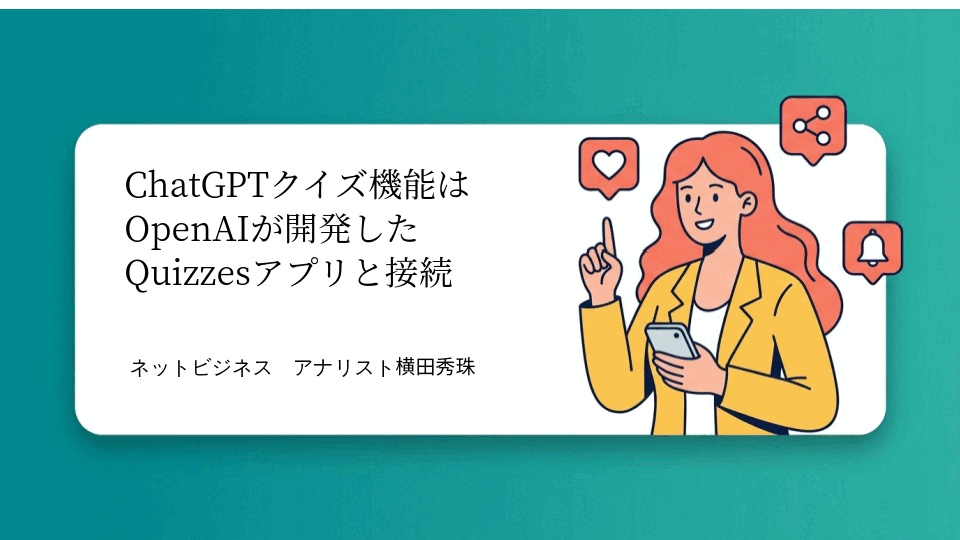 ChatGPTクイズ機能はOpenAIが開発したQuizzesアプリと接続

ネットビジネス　アナリスト横田秀珠